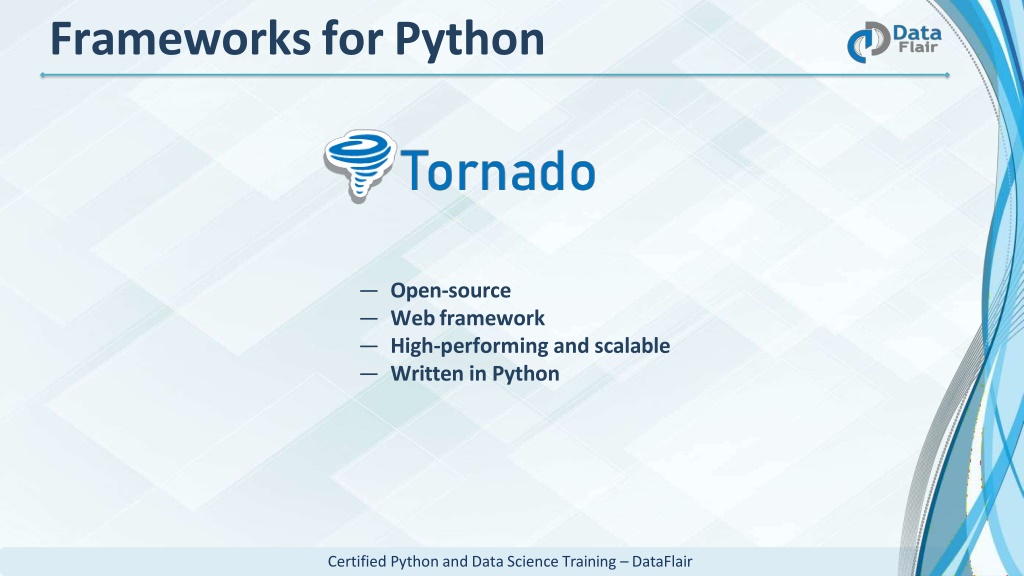 Frameworks for Python

Data Flair

Tornado

— Open-source
— Web framework
— High-performing and scalable
— Written in Python

Certified Python and Data Science Training – DataFlair